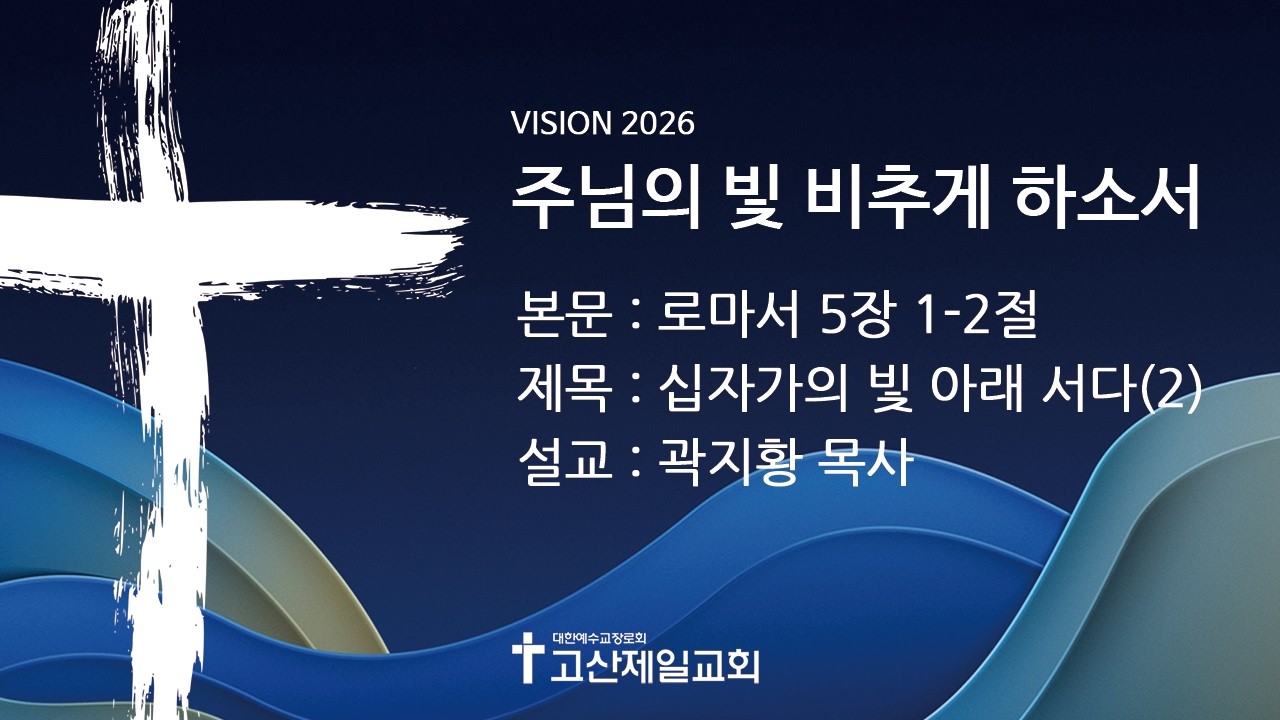 VISION 2026

주님의 빛 비추게 하소서

본문 : 로마서 5장 1-2절

제목 : 십자가의 빛 아래 서다(2)

설교 : 곽지황 목사

대한예수교장로회
고산제일교회